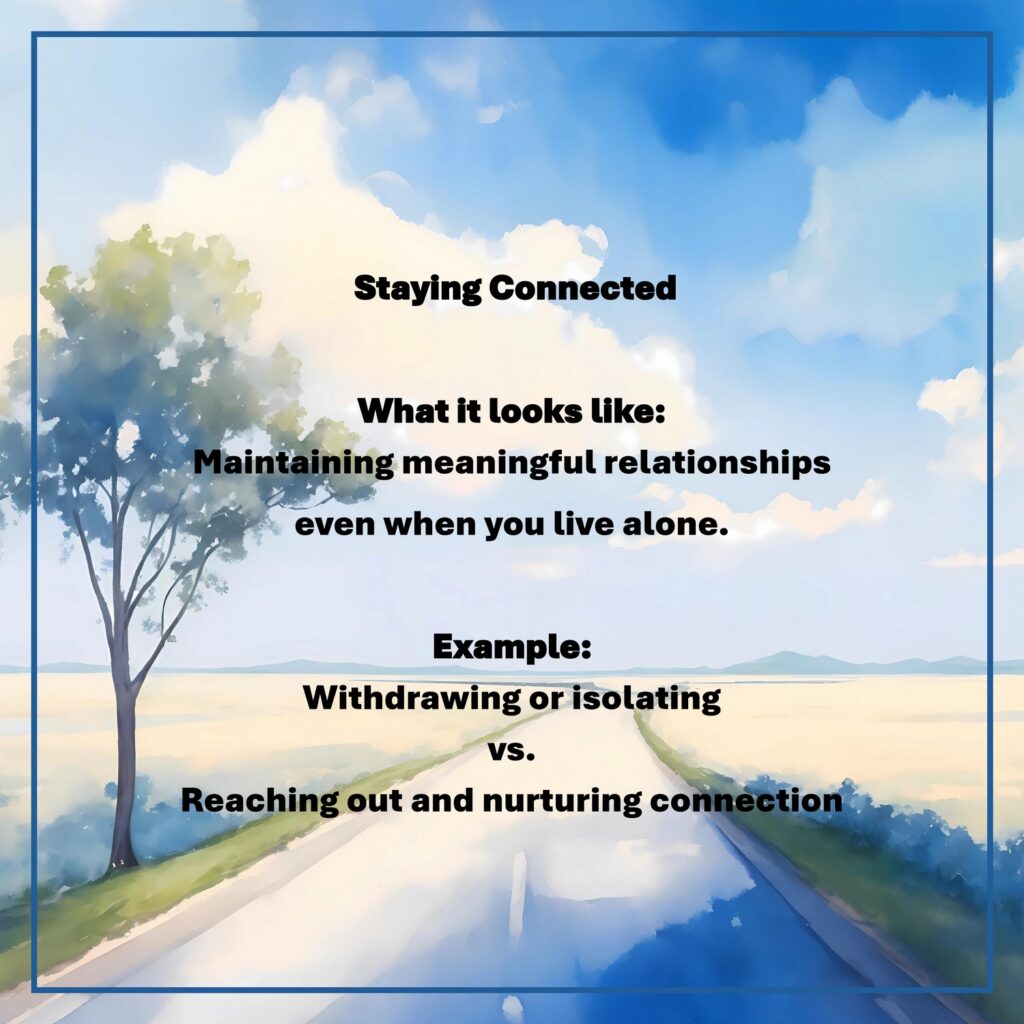 Staying Connected

What it looks like:
Maintaining meaningful relationships even when you live alone.

Example:
Withdrawing or isolating
vs.
Reaching out and nurturing connection